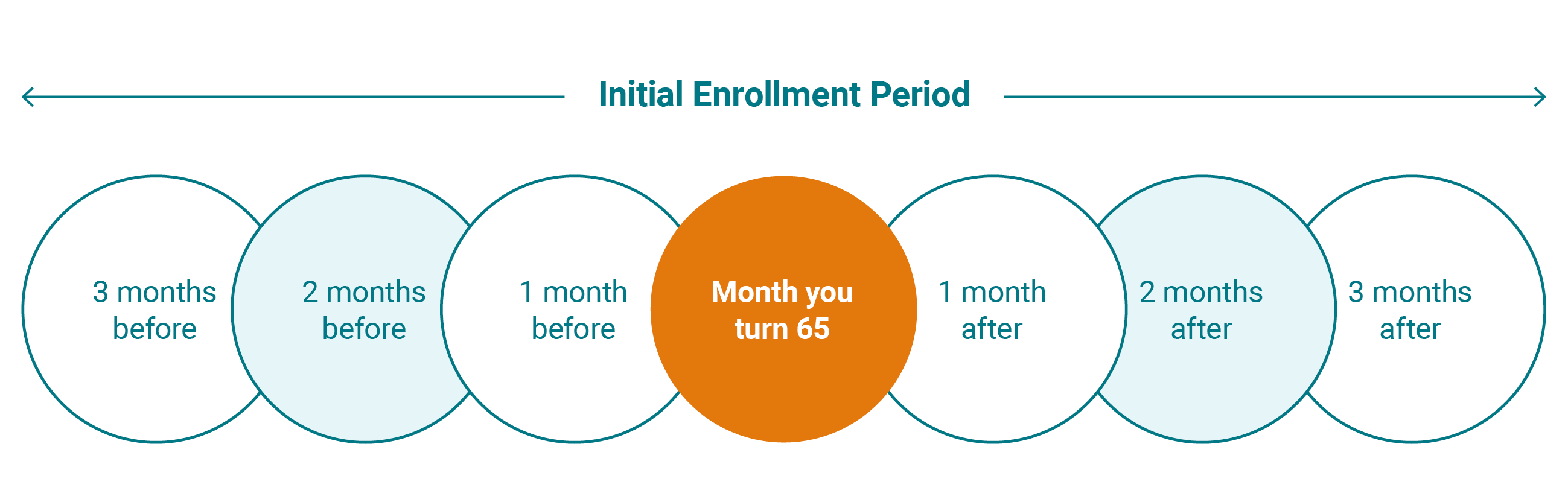 Initial Enrollment Period

3 months before

2 months before

1 month before

Month you turn 65

1 month after

2 months after

3 months after